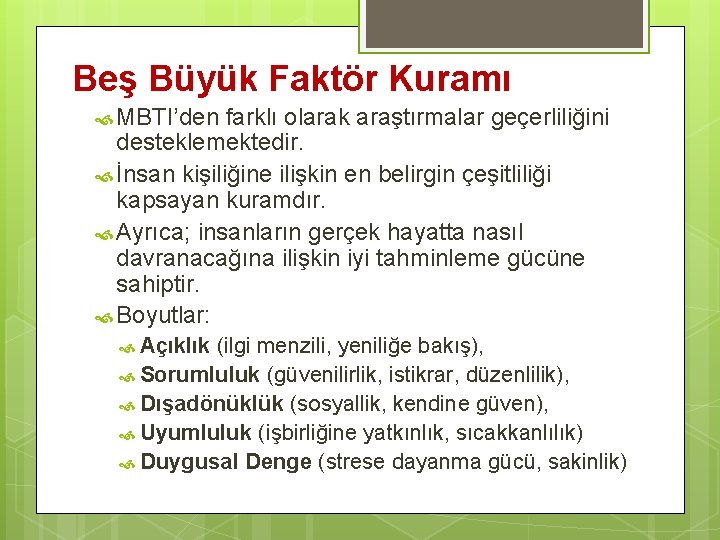 Beş Büyük Faktör Kuramı

MBTI'den farklı olarak araştırmalar geçerliliğini desteklemektedir.

İnsan kişiliğine ilişkin en belirgin çeşitliliği kapsayan kuramdır.

Ayrıca; insanların gerçek hayatta nasıl davranacağına ilişkin iyi tahminleme gücüne sahiptir.

Boyutlar:

Açıklık (ilgi menzili, yeniliğe bakış),

Sorumluluk (güvenilirlik, istikrar, düzenlilik),

Dışadönüklük (sosyallik, kendine güven),

Uyumluluk (işbirliğine yatkınlık, sıcakkanlılık)

Duygusal Denge (strese dayanma gücü, sakinlik)